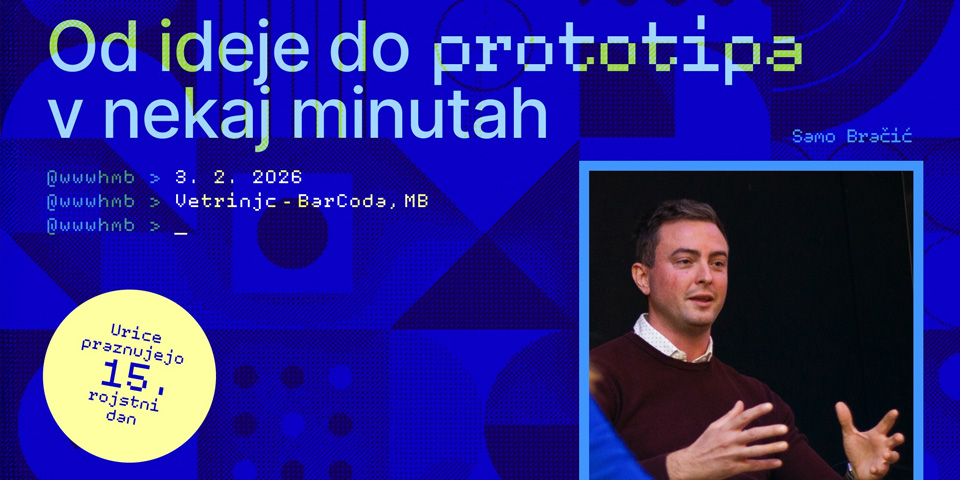 Od ideje do prototipa v nekaj minutah

Samo Bračić

@wwwhmb > 3. 2. 2026
@wwwhmb > Vetrinjc - BarCoda, MB
@wwwhmb > _

Urice praznujejo 15. rojstni dan